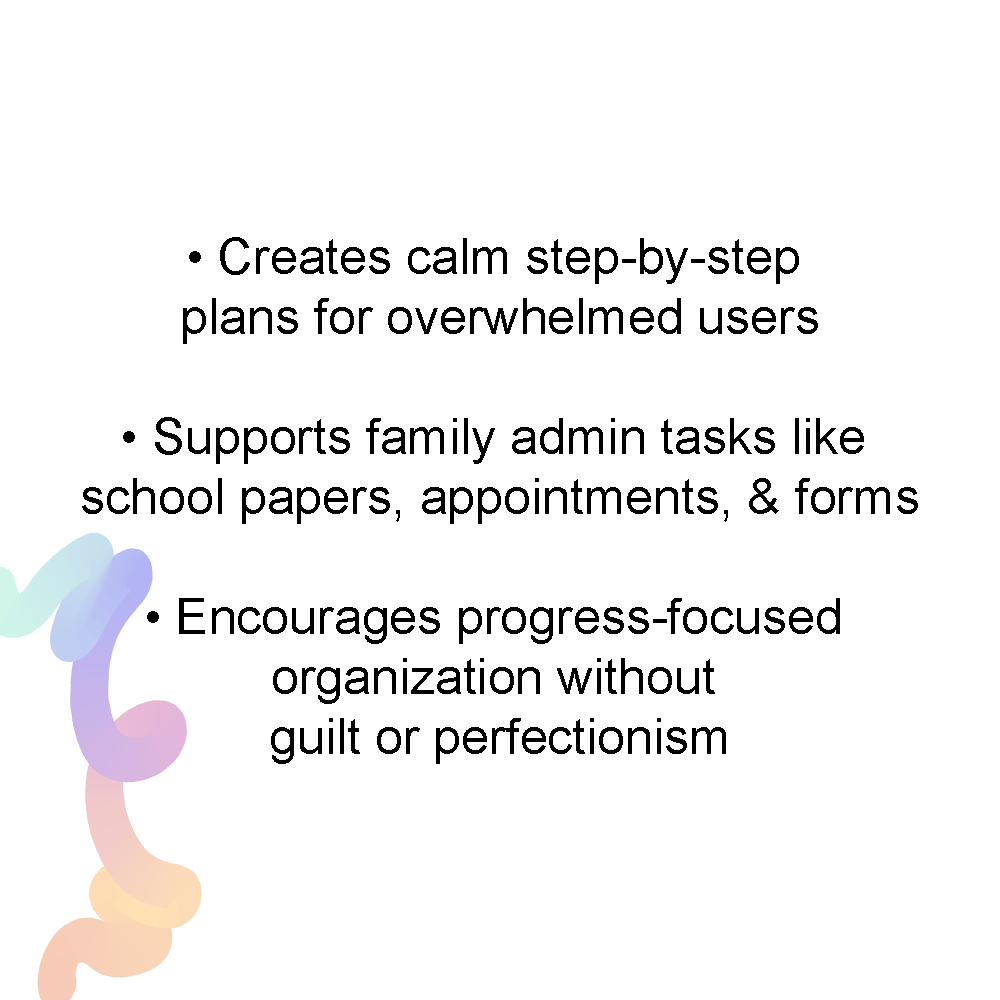 • Creates calm step-by-step plans for overwhelmed users

• Supports family admin tasks like school papers, appointments, & forms

• Encourages progress-focused organization without guilt or perfectionism